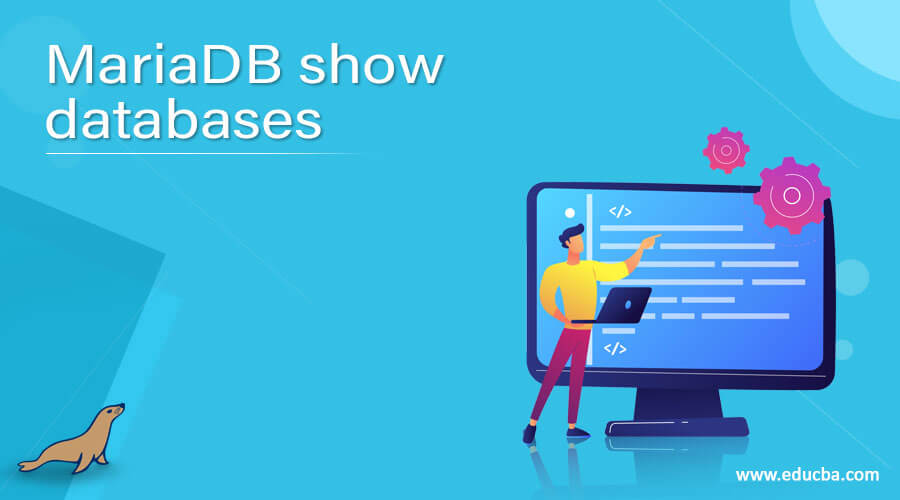 MariaDB show databases

</>

</>

www.educba.com